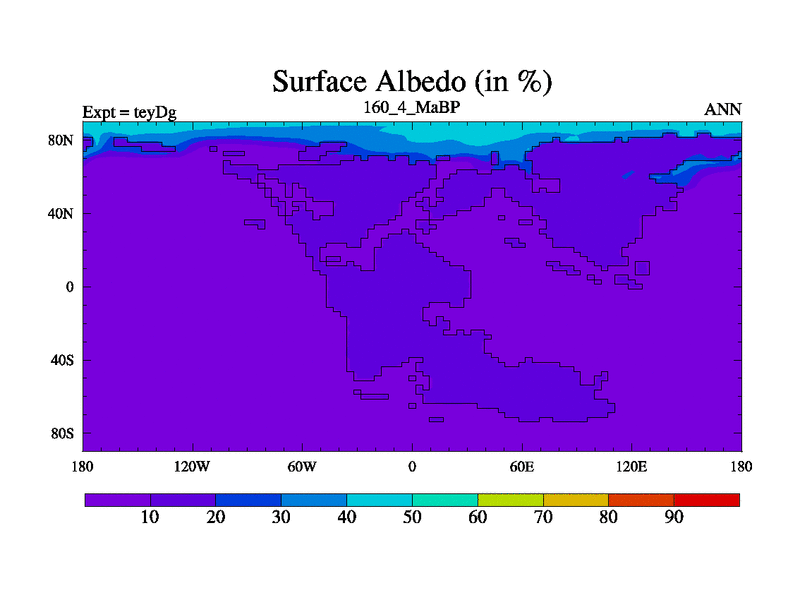 Surface Albedo (in %)

Expt = teyDg
160_4_MaBP
ANN

80N
40N
0
40S
80S

180
120W
60W
0
60E
120E
180

10
20
30
40
50
60
70
80
90